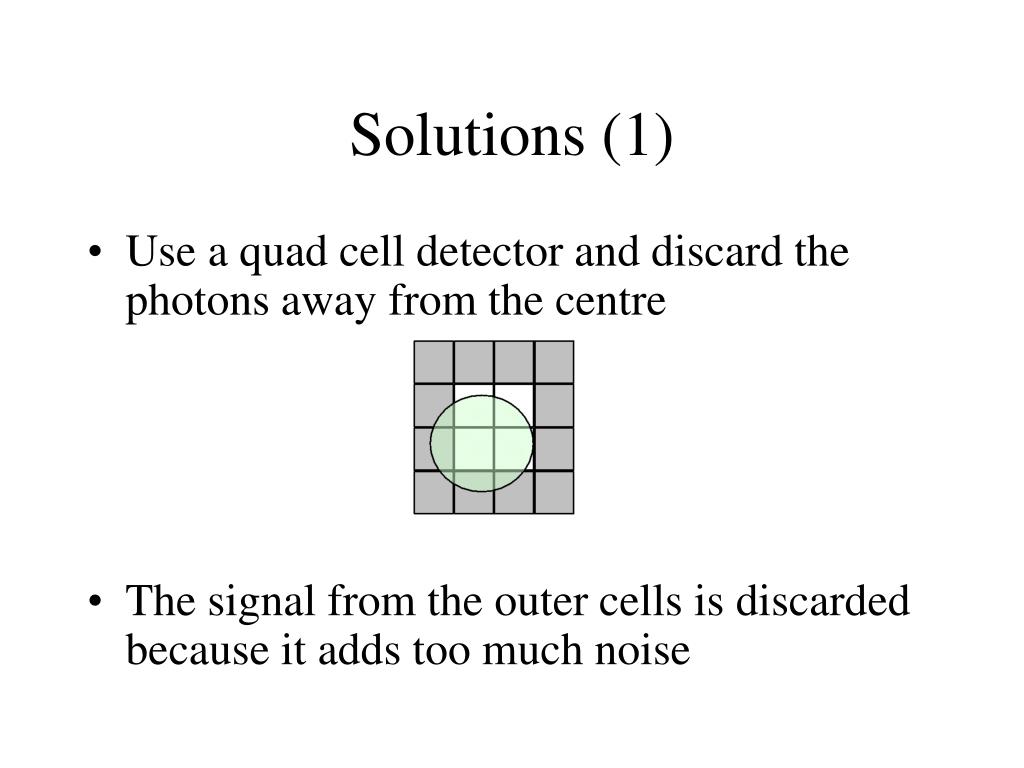 Solutions (1)

• Use a quad cell detector and discard the photons away from the centre

• The signal from the outer cells is discarded because it adds too much noise